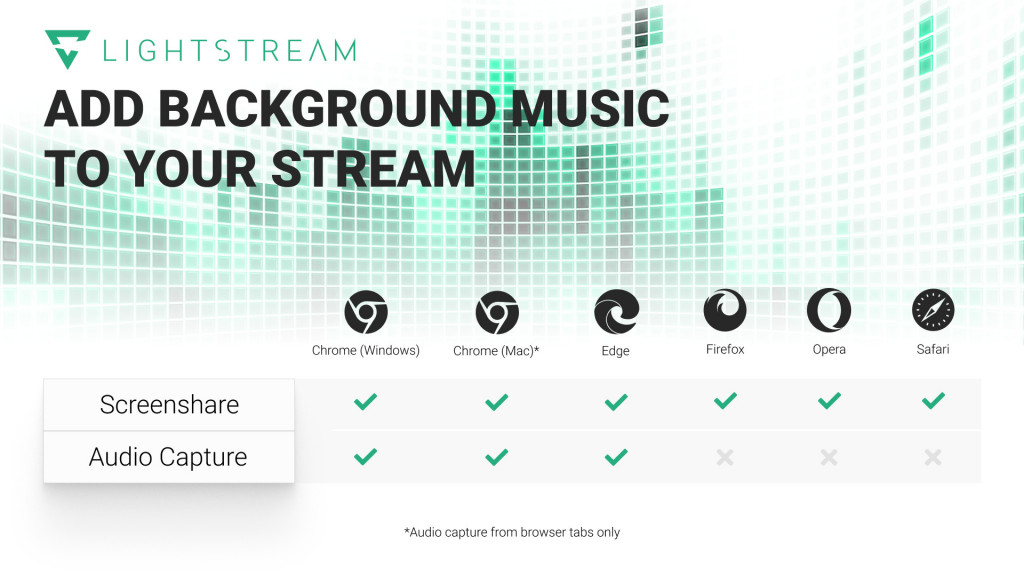 LIGHTSTREAM

ADD BACKGROUND MUSIC TO YOUR STREAM

| | Chrome (Windows) | Chrome (Mac)* | Edge | Firefox | Opera | Safari |
|---|---|---|---|---|---|---|
| Screenshare | ✓ | ✓ | ✓ | ✓ | ✓ | ✓ |
| Audio Capture | ✓ | ✓ | ✓ | ✗ | ✗ | ✗ |

*Audio capture from browser tabs only